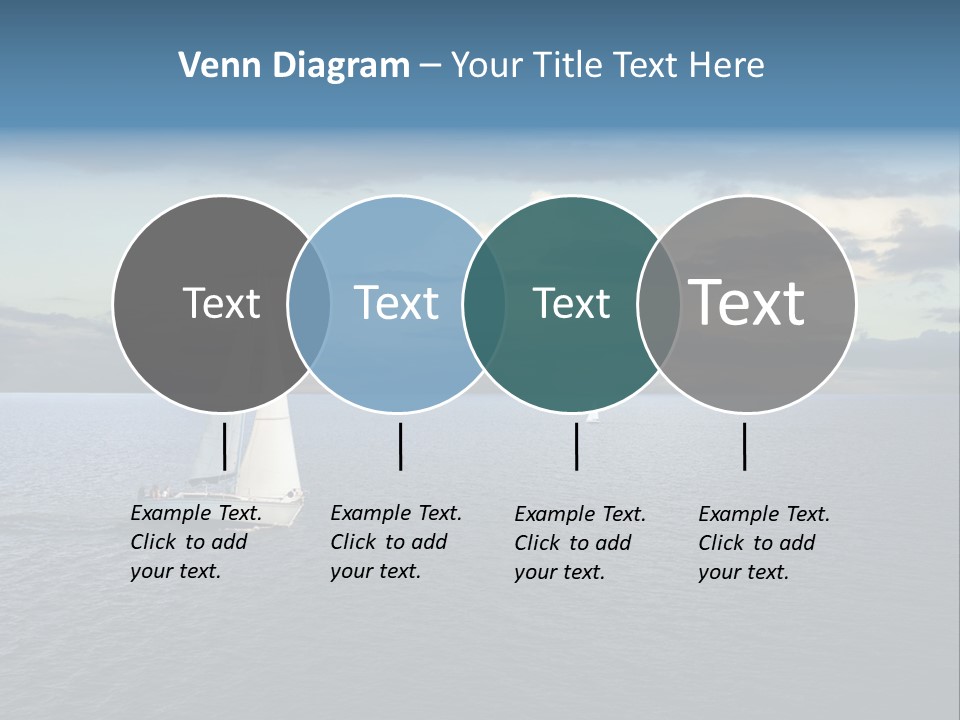 Venn Diagram – Your Title Text Here

Text

Text

Text

Text

Example Text. Click to add your text.

Example Text. Click to add your text.

Example Text. Click to add your text.

Example Text. Click to add your text.